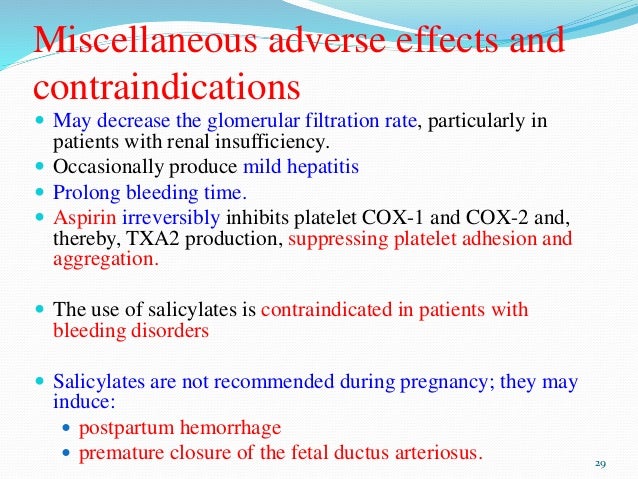 Miscellaneous adverse effects and contraindications

- May decrease the glomerular filtration rate, particularly in patients with renal insufficiency.
- Occasionally produce mild hepatitis
- Prolong bleeding time.
- Aspirin irreversibly inhibits platelet COX-1 and COX-2 and, thereby, TXA2 production, suppressing platelet adhesion and aggregation.

- The use of salicylates is contraindicated in patients with bleeding disorders

- Salicylates are not recommended during pregnancy; they may induce:
  - postpartum hemorrhage
  - premature closure of the fetal ductus arteriosus.

29